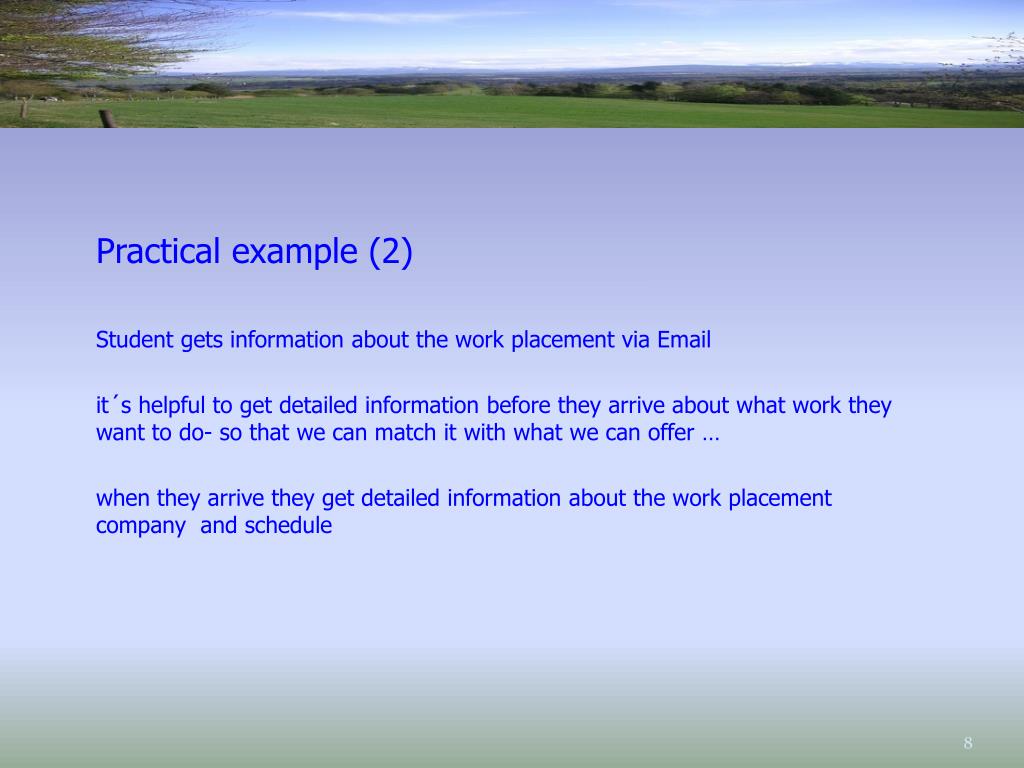 Practical example (2)

Student gets information about the work placement via Email

it´s helpful to get detailed information before they arrive about what work they want to do- so that we can match it with what we can offer …

when they arrive they get detailed information about the work placement company  and schedule

8